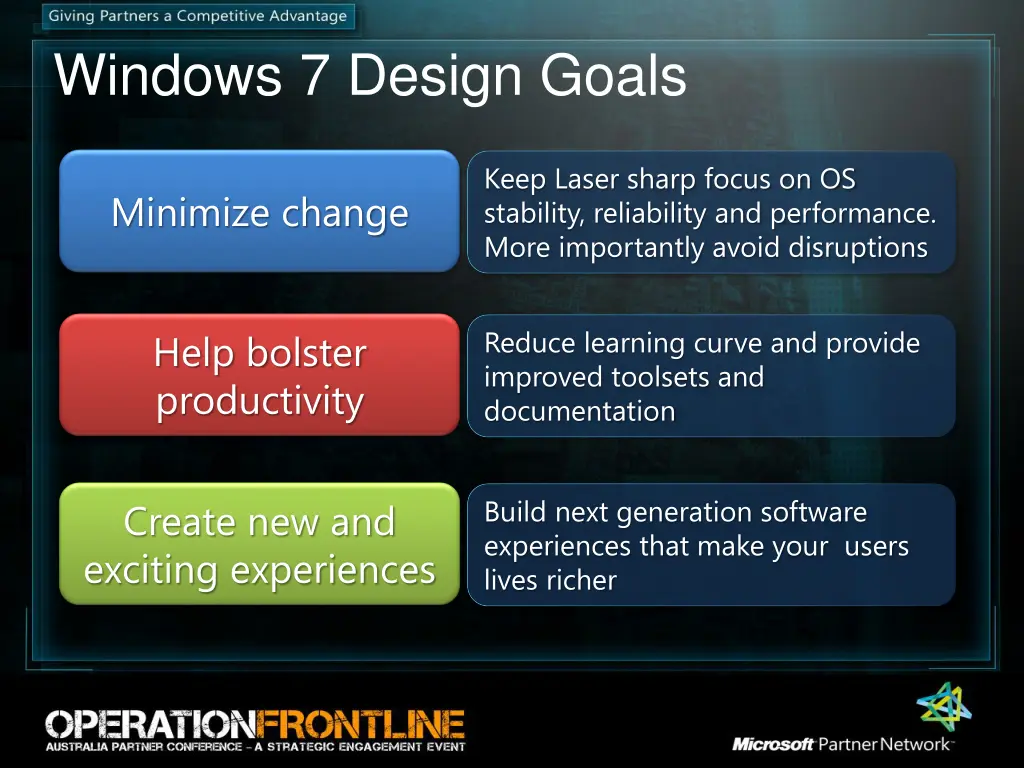 Giving Partners a Competitive Advantage

Windows 7 Design Goals

Minimize change

Keep Laser sharp focus on OS stability, reliability and performance. More importantly avoid disruptions

Help bolster productivity

Reduce learning curve and provide improved toolsets and documentation

Create new and exciting experiences

Build next generation software experiences that make your users lives richer

OPERATIONFRONTLINE
AUSTRALIA PARTNER CONFERENCE – A STRATEGIC ENGAGEMENT EVENT

Microsoft Partner Network